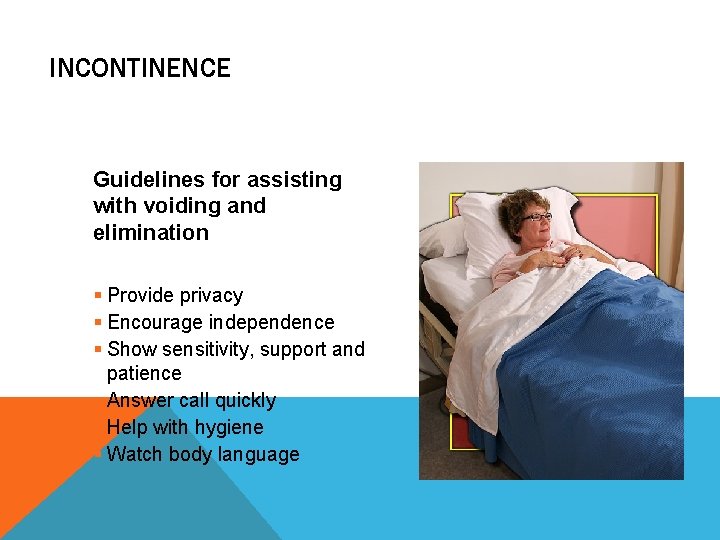 INCONTINENCE

Guidelines for assisting with voiding and elimination

• Provide privacy
• Encourage independence
• Show sensitivity, support and patience
• Answer call quickly
• Help with hygiene
• Watch body language